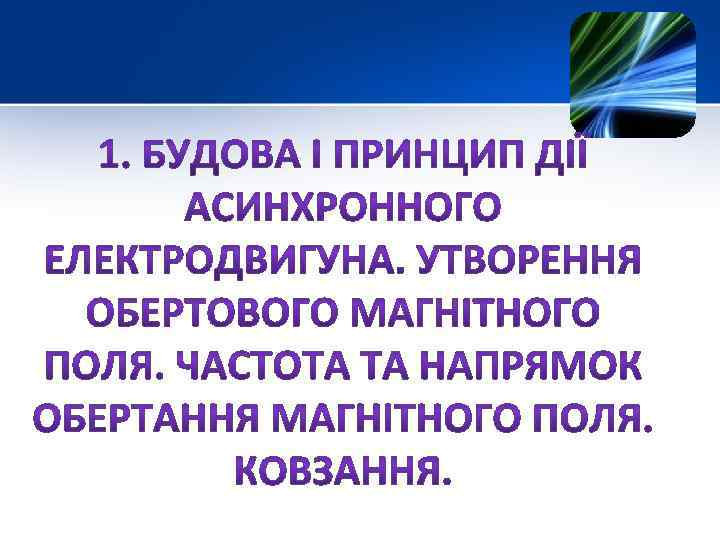 1. БУДОВА І ПРИНЦИП ДІЇ АСИНХРОННОГО ЕЛЕКТРОДВИГУНА. УТВОРЕННЯ ОБЕРТОВОГО МАГНІТНОГО ПОЛЯ. ЧАСТОТА ТА НАПРЯМОК ОБЕРТАННЯ МАГНІТНОГО ПОЛЯ. КОВЗАННЯ.